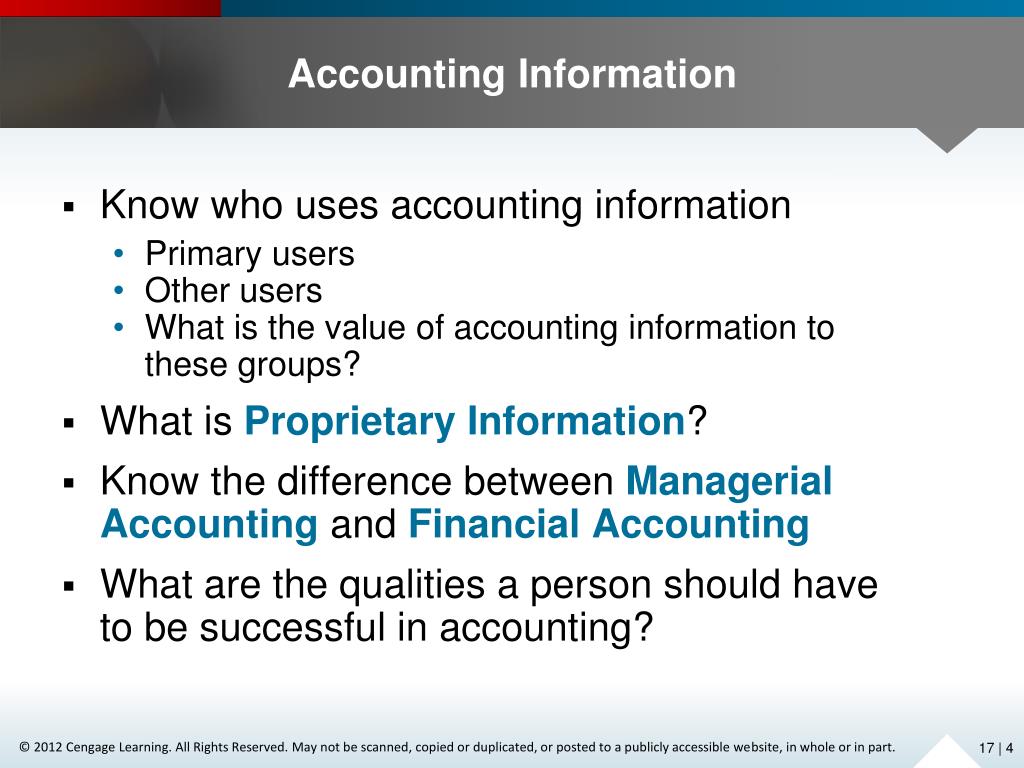 Accounting Information

▪ Know who uses accounting information
• Primary users
• Other users
• What is the value of accounting information to these groups?

▪ What is Proprietary Information?

▪ Know the difference between Managerial Accounting and Financial Accounting

▪ What are the qualities a person should have to be successful in accounting?

© 2012 Cengage Learning. All Rights Reserved. May not be scanned, copied or duplicated, or posted to a publicly accessible website, in whole or in part.

17 | 4